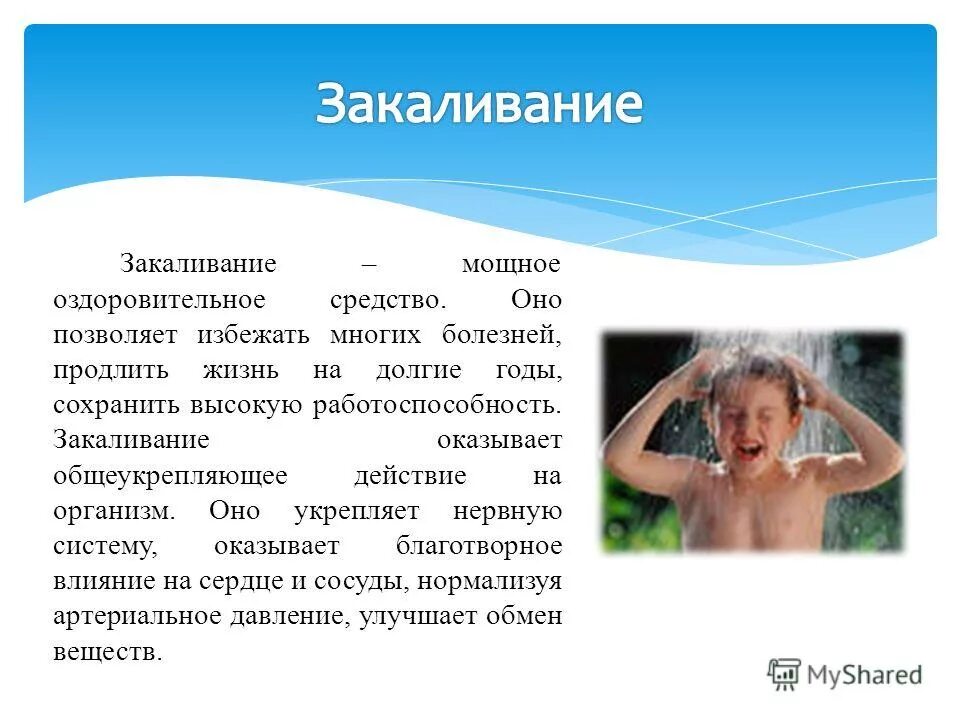 Закаливание

Закаливание – мощное оздоровительное средство. Оно позволяет избежать многих болезней, продлить жизнь на долгие годы, сохранить высокую работоспособность. Закаливание оказывает общеукрепляющее действие на организм. Оно укрепляет нервную систему, оказывает благотворное влияние на сердце и сосуды, нормализуя артериальное давление, улучшает обмен веществ.

MyShared